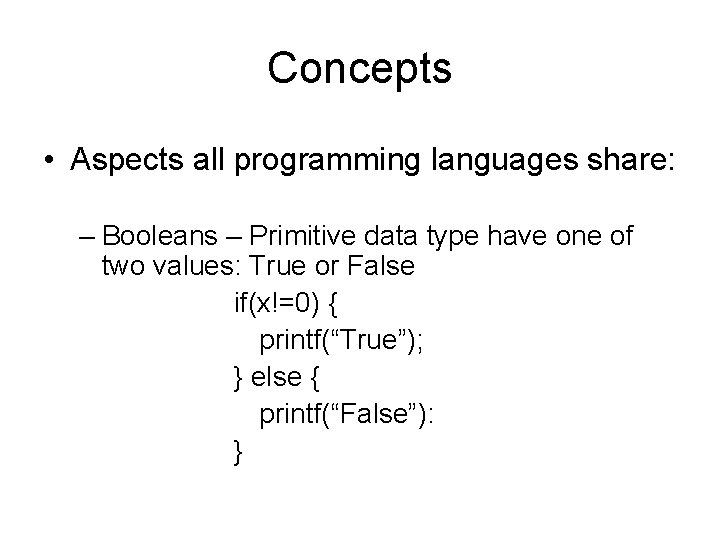 Concepts

• Aspects all programming languages share:

– Booleans – Primitive data type have one of two values: True or False

if(x!=0) {
printf(“True”);
} else {
printf(“False”):
}